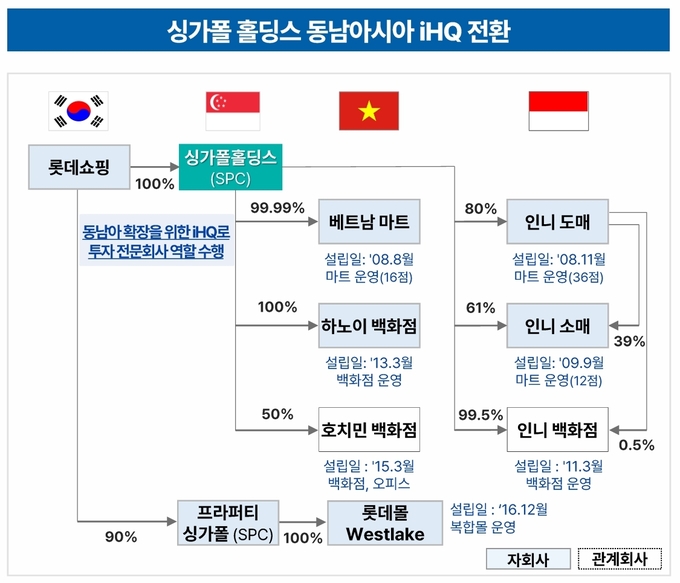 싱가폴 홀딩스 동남아시아 iHQ 전환

롯데쇼핑

100%

싱가폴홀딩스 (SPC)

동남아 확장을 위한 iHQ로 투자 전문회사 역할 수행

99.99%

베트남 마트

설립일: '08.8월 마트 운영(16점)

100%

하노이 백화점

설립일: '13.3월 백화점 운영

50%

호치민 백화점

설립일 : '15.3월 백화점, 오피스

80%

인니 도매

설립일: '08.11월 마트 운영(36점)

61%

인니 소매

39%

설립일: '09.9월 마트 운영(12점)

99.5%

인니 백화점

0.5%

설립일 : '11.3월 백화점 운영

90%

프라퍼티 싱가폴 (SPC)

100%

롯데몰 Westlake

설립일 : '16.12월 복합몰 운영

자회사

관계회사